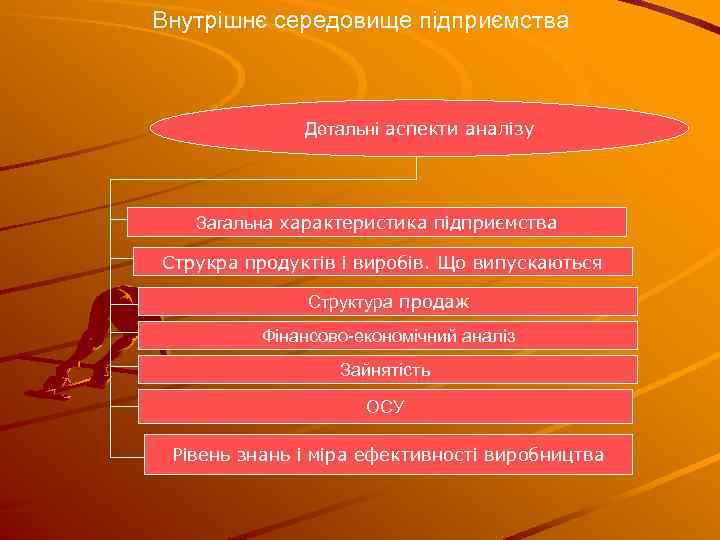 Внутрішнє середовище підприємства

Детальні аспекти аналізу

Загальна характеристика підприємства

Струкра продуктів і виробів. Що випускаються

Структура продаж

Фінансово-економічний аналіз

Зайнятість

ОСУ

Рівень знань і міра ефективності виробництва